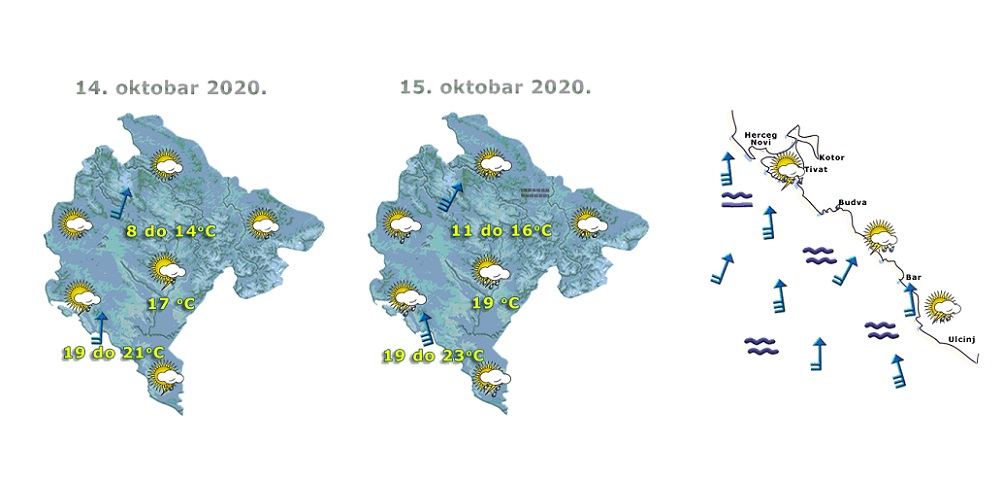 14. oktobar 2020.

8 do 14°C

17 °C

19 do 21°C

15. oktobar 2020.

11 do 16°C

19 °C

19 do 23°C

Herceg Novi

Kotor

Tivat

Budva

Bar

Ulcinj